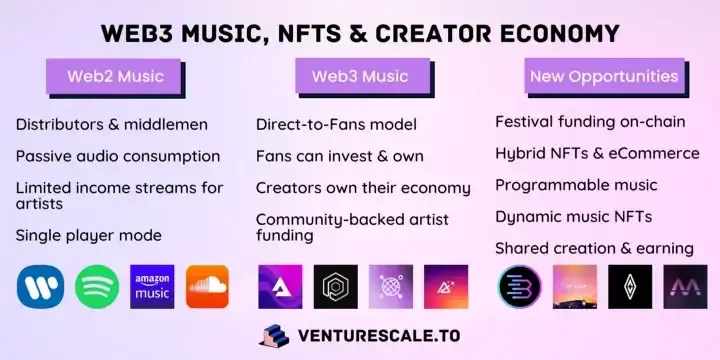 WEB3 MUSIC, NFTS & CREATOR ECONOMY

Web2 Music

Distributors & middlemen

Passive audio consumption

Limited income streams for artists

Single player mode

amazon music

Web3 Music

Direct-to-Fans model

Fans can invest & own

Creators own their economy

Community-backed artist funding

New Opportunities

Festival funding on-chain

Hybrid NFTs & eCommerce

Programmable music

Dynamic music NFTs

Shared creation & earning

VENTURESCALE.TO